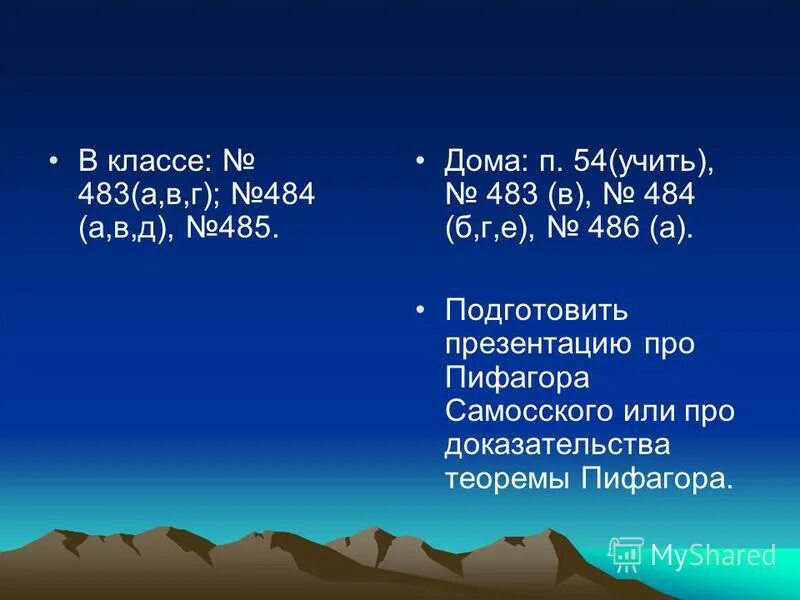 • В классе: № 483(а,в,г); №484 (а,в,д), №485.

• Дома: п. 54(учить), № 483 (в), № 484 (б,г,е), № 486 (а).

• Подготовить презентацию про Пифагора Самосского или про доказательства теоремы Пифагора.

MyShared